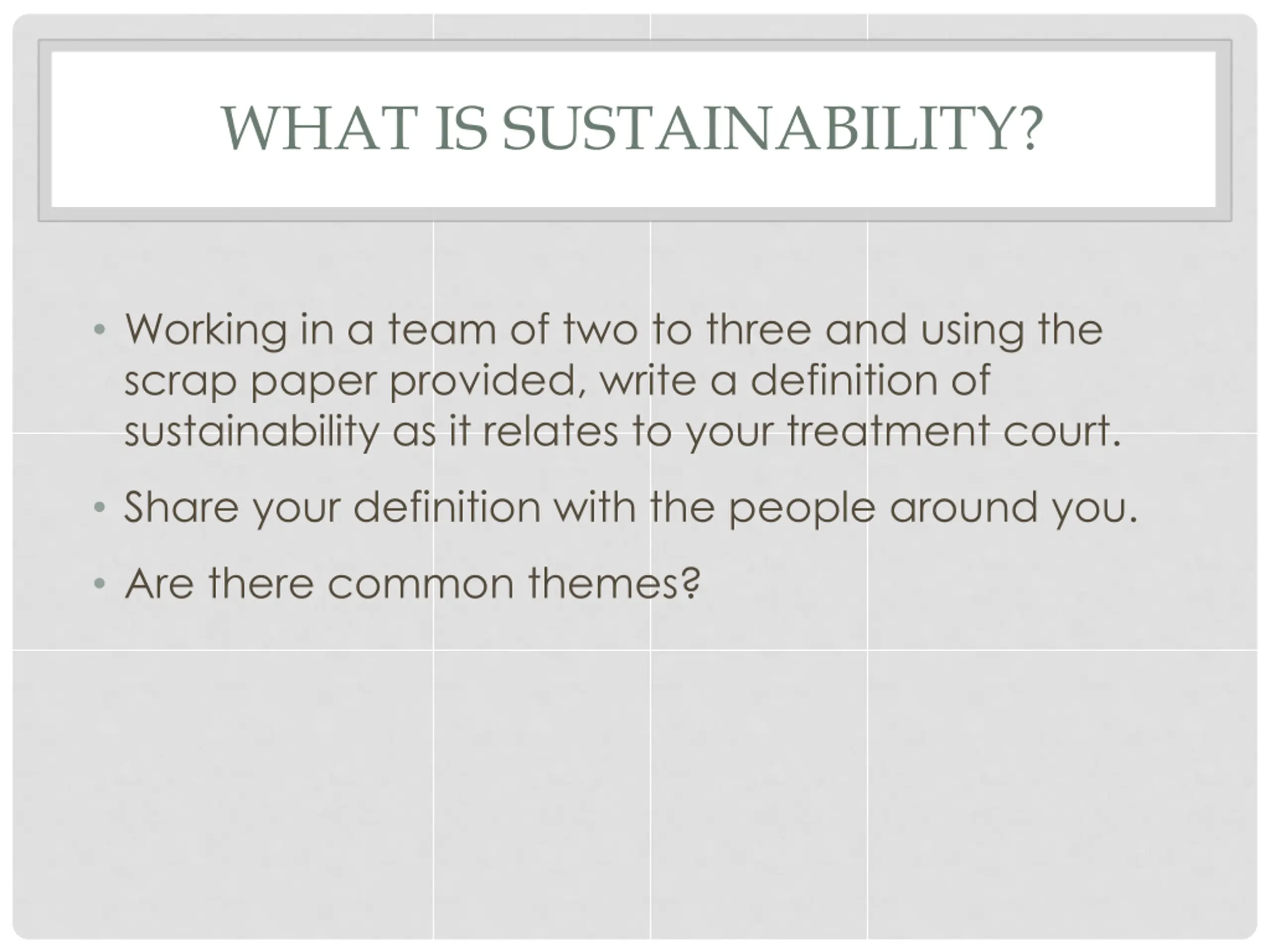 WHAT IS SUSTAINABILITY?

• Working in a team of two to three and using the scrap paper provided, write a definition of sustainability as it relates to your treatment court.

• Share your definition with the people around you.

• Are there common themes?